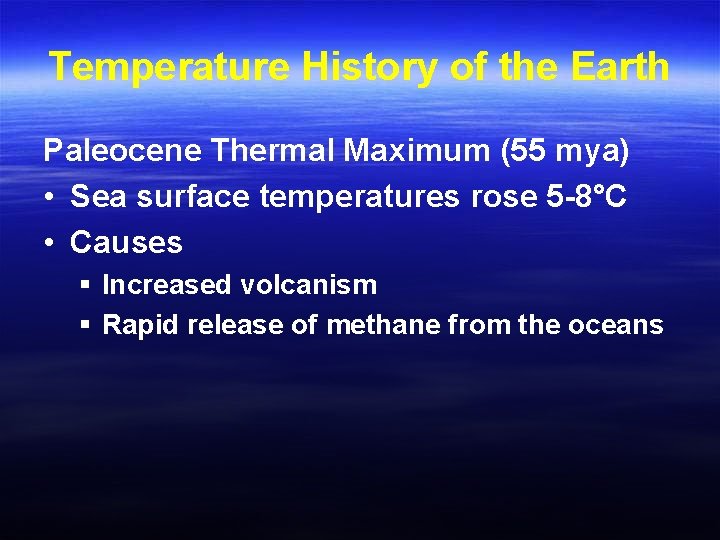 Temperature History of the Earth

Paleocene Thermal Maximum (55 mya)
• Sea surface temperatures rose 5-8°C
• Causes
▪ Increased volcanism
▪ Rapid release of methane from the oceans